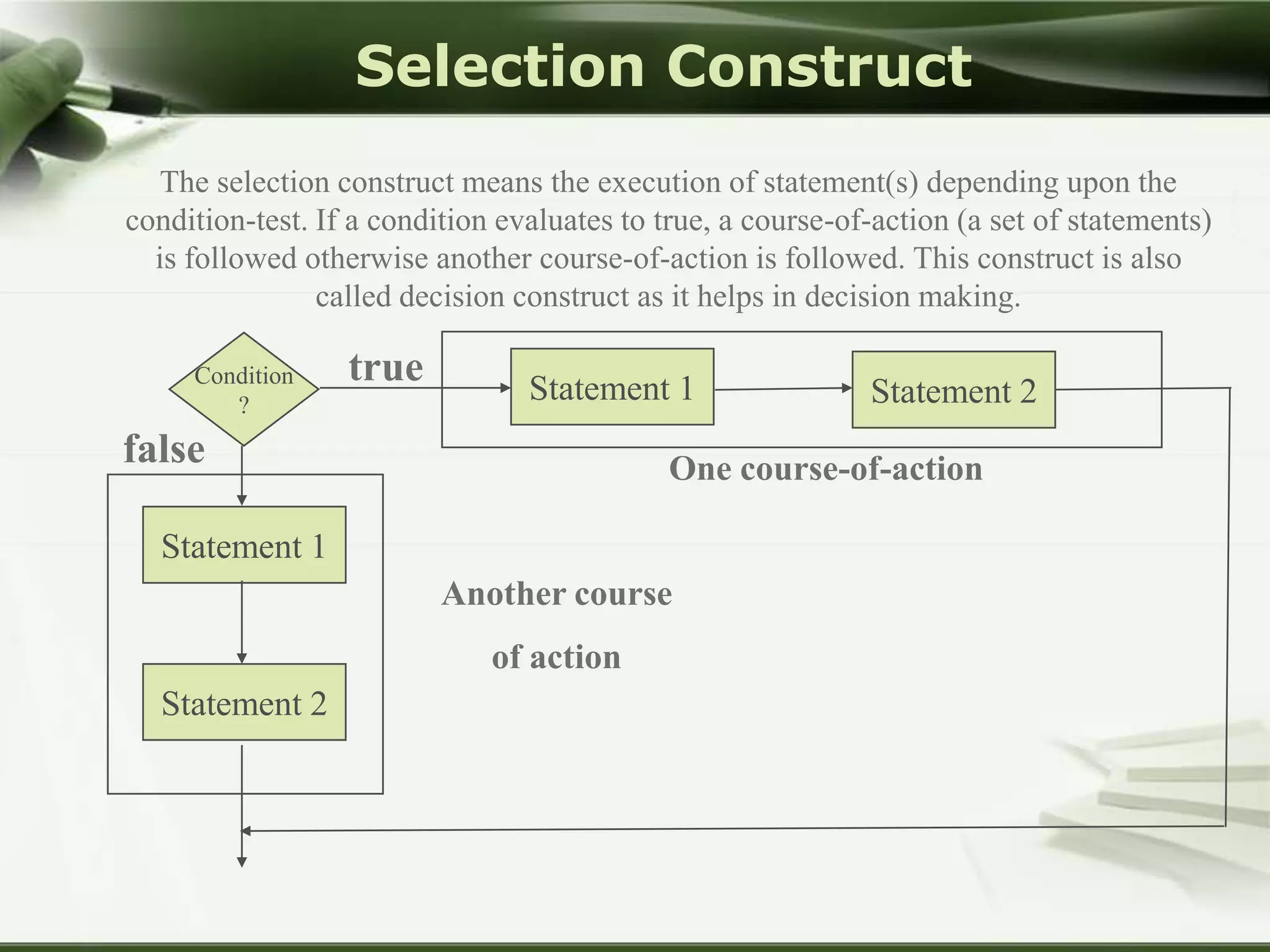 Selection Construct

The selection construct means the execution of statement(s) depending upon the condition-test. If a condition evaluates to true, a course-of-action (a set of statements) is followed otherwise another course-of-action is followed. This construct is also called decision construct as it helps in decision making.

Condition ?

true

Statement 1

Statement 2

One course-of-action

false

Statement 1

Statement 2

Another course of action